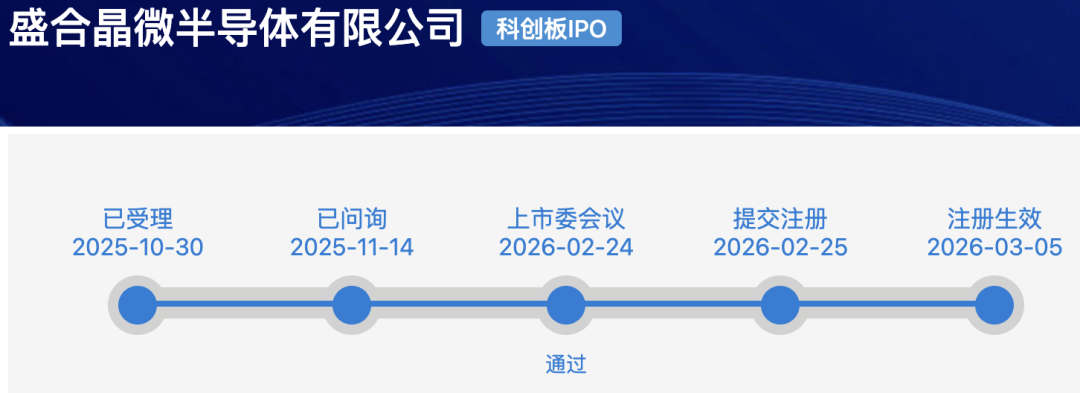 盛合晶微半导体有限公司 科创板IPO

已受理
2025-10-30

已问询
2025-11-14

上市委会议
2026-02-24

提交注册
2026-02-25

注册生效
2026-03-05

通过